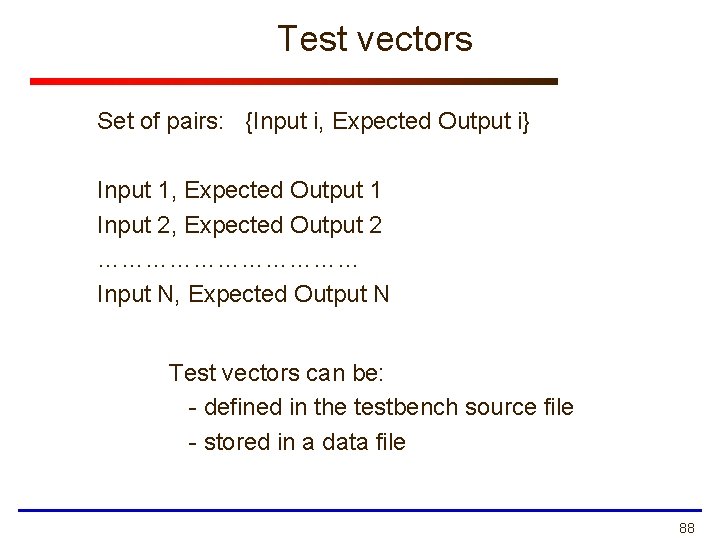 Test vectors

Set of pairs: {Input i, Expected Output i}

Input 1, Expected Output 1
Input 2, Expected Output 2
……………………………
Input N, Expected Output N

Test vectors can be:
- defined in the testbench source file
- stored in a data file

88